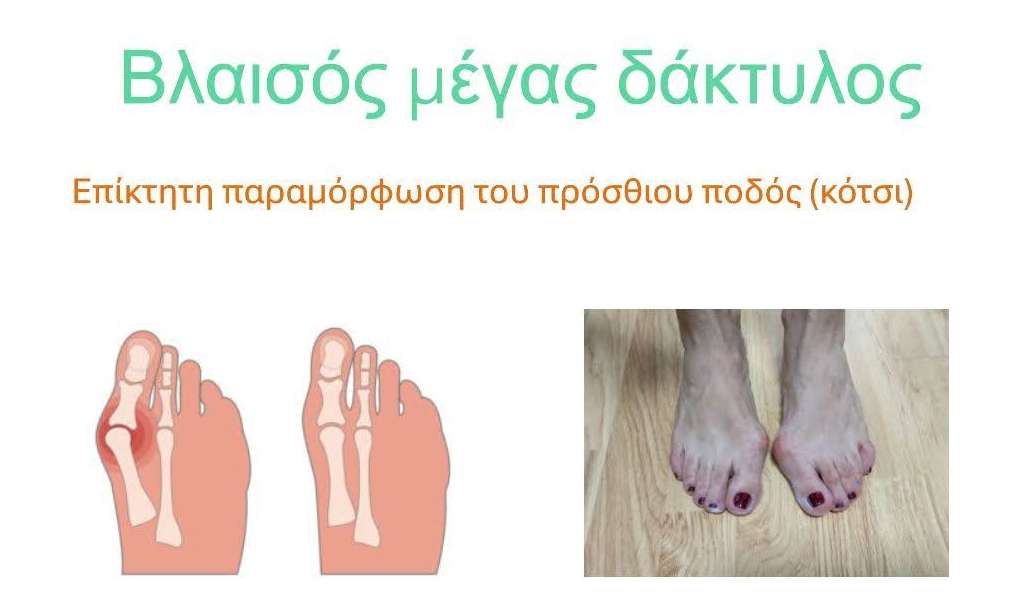 Βλαισός μέγας δάκτυλος

Επίκτητη παραμόρφωση του πρόσθιου ποδός (κότσι)